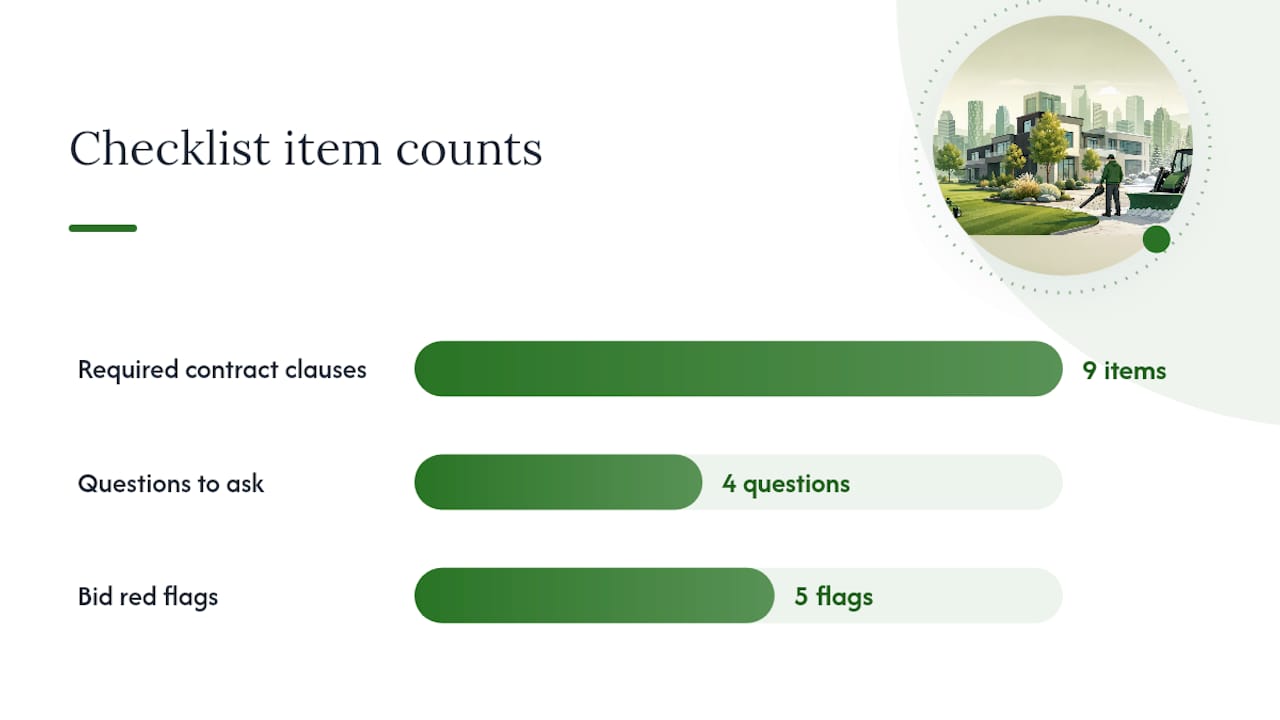 Checklist item counts

Required contract clauses
9 items

Questions to ask
4 questions

Bid red flags
5 flags